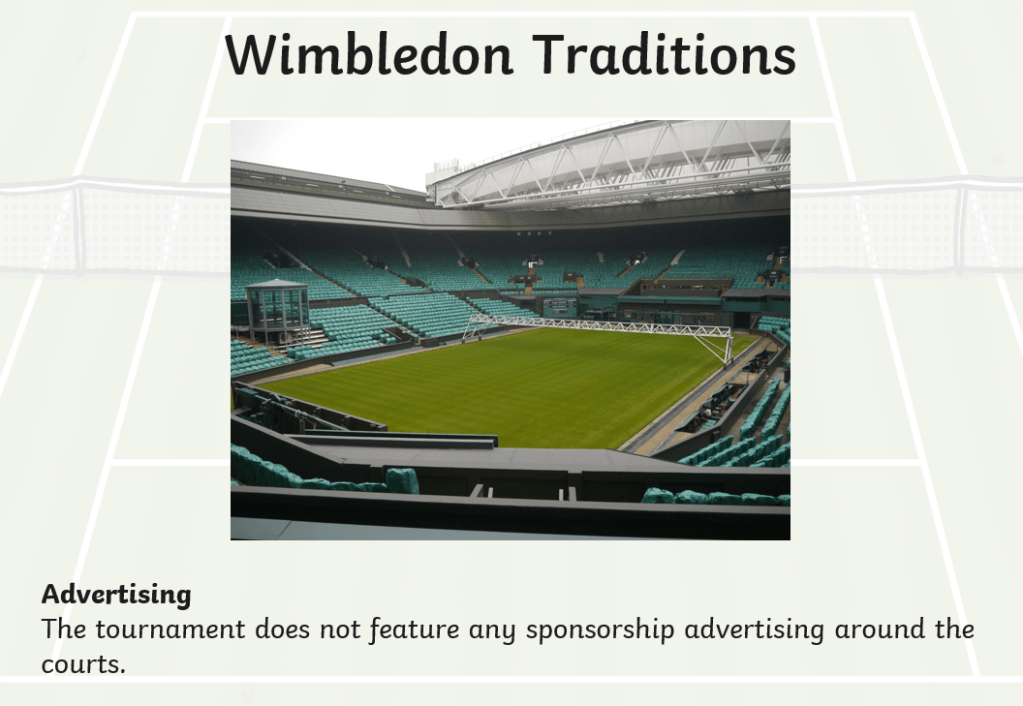 Wimbledon Traditions

Advertising
The tournament does not feature any sponsorship advertising around the courts.